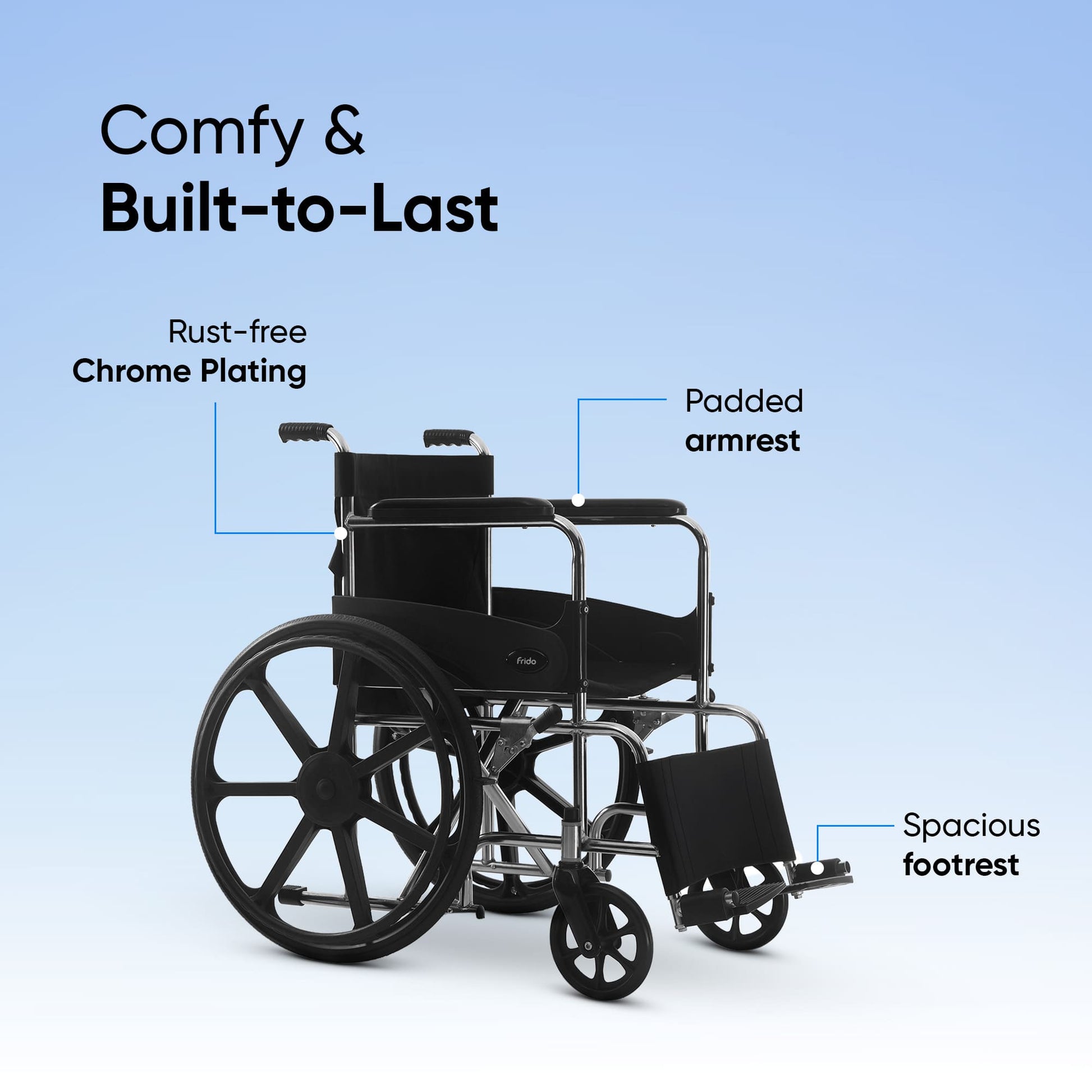 Comfy &
Built-to-Last

Rust-free
Chrome Plating

Padded
armrest

Frido

Spacious
footrest